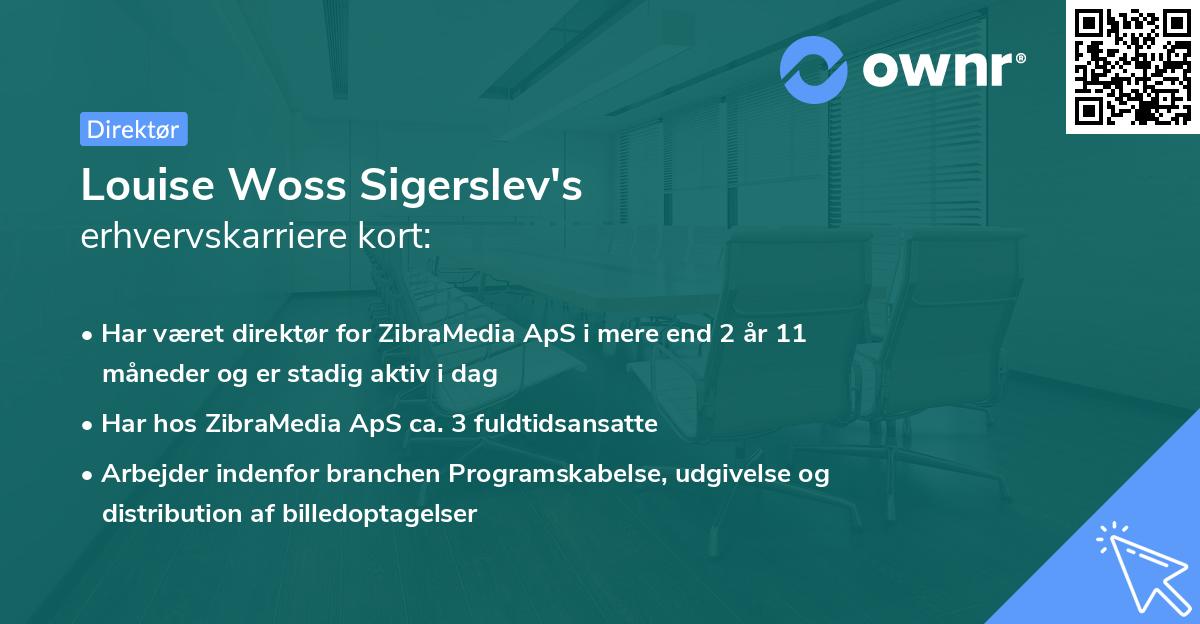 ownr®

Direktør

Louise Woss Sigerslev's
erhvervskarriere kort:

• Har været direktør for ZibraMedia ApS i mere end 2 år 11 måneder og er stadig aktiv i dag

• Har hos ZibraMedia ApS ca. 3 fuldtidsansatte

• Arbejder indenfor branchen Programskabelse, udgivelse og distribution af billedoptagelser